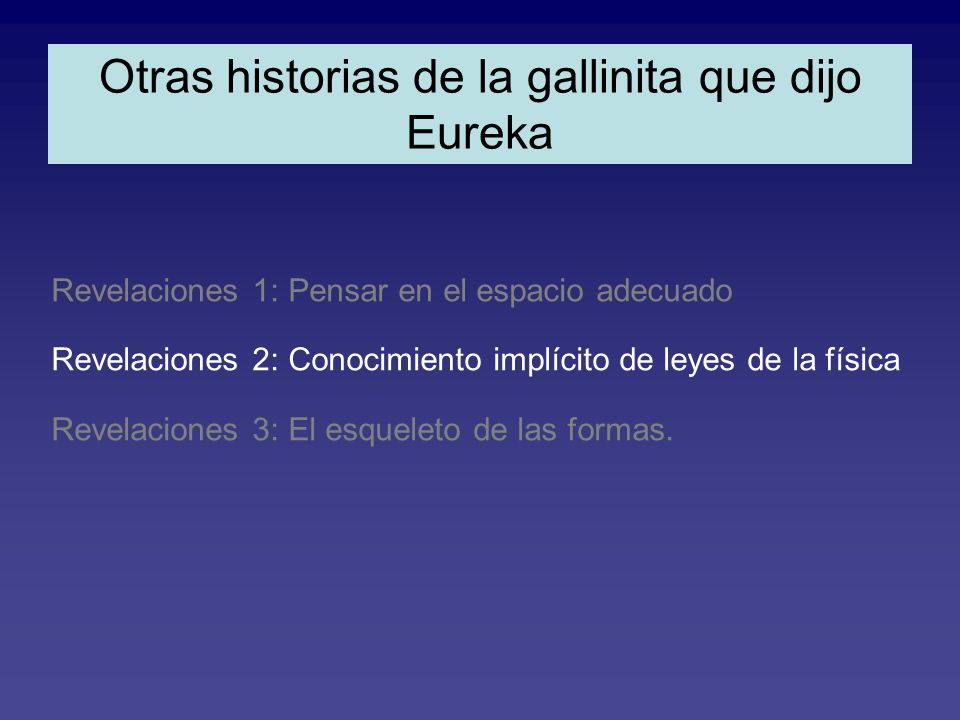 Otras historias de la gallinita que dijo Eureka

Revelaciones 1: Pensar en el espacio adecuado

Revelaciones 2: Conocimiento implícito de leyes de la física

Revelaciones 3: El esqueleto de las formas.